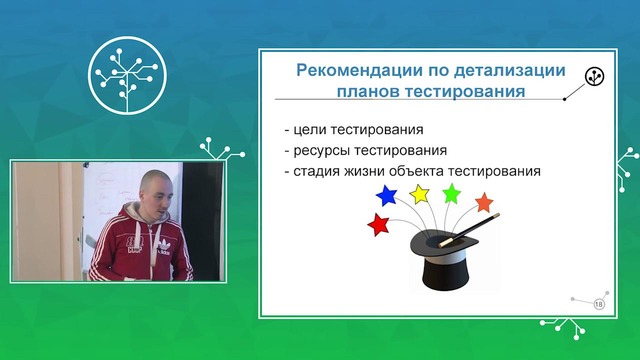 Рекомендации по детализации планов тестирования

- цели тестирования
- ресурсы тестирования
- стадия жизни объекта тестирования

18